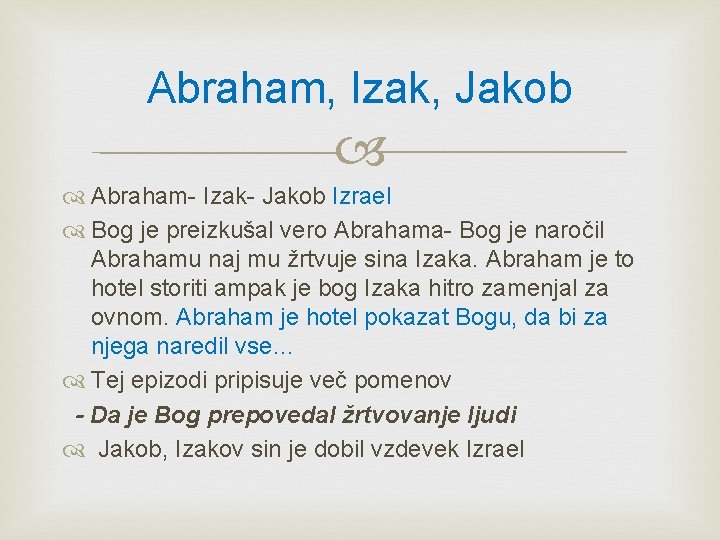 Abraham, Izak, Jakob

Abraham- Izak- Jakob Izrael

Bog je preizkušal vero Abrahama- Bog je naročil Abrahamu naj mu žrtvuje sina Izaka. Abraham je to hotel storiti ampak je bog Izaka hitro zamenjal za ovnom. Abraham je hotel pokazat Bogu, da bi za njega naredil vse...

Tej epizodi pripisuje več pomenov

- Da je Bog prepovedal žrtvovanje ljudi

Jakob, Izakov sin je dobil vzdevek Izrael